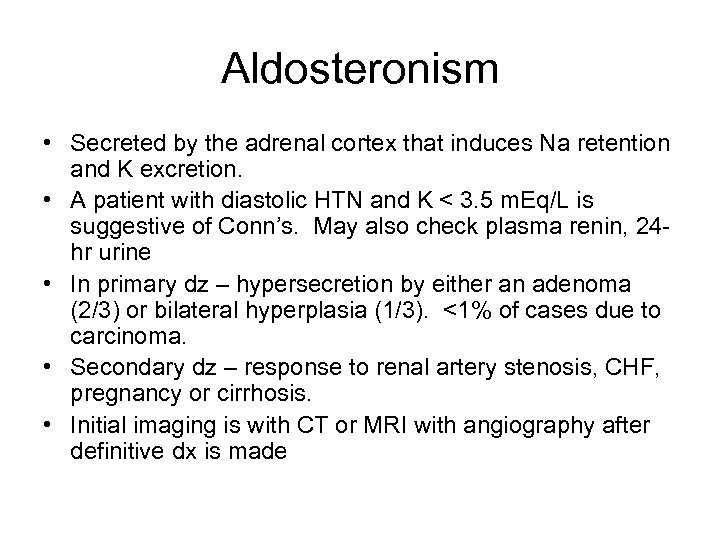 Aldosteronism

• Secreted by the adrenal cortex that induces Na retention and K excretion.
• A patient with diastolic HTN and K < 3.5 mEq/L is suggestive of Conn's. May also check plasma renin, 24-hr urine
• In primary dz – hypersecretion by either an adenoma (2/3) or bilateral hyperplasia (1/3). <1% of cases due to carcinoma.
• Secondary dz – response to renal artery stenosis, CHF, pregnancy or cirrhosis.
• Initial imaging is with CT or MRI with angiography after definitive dx is made